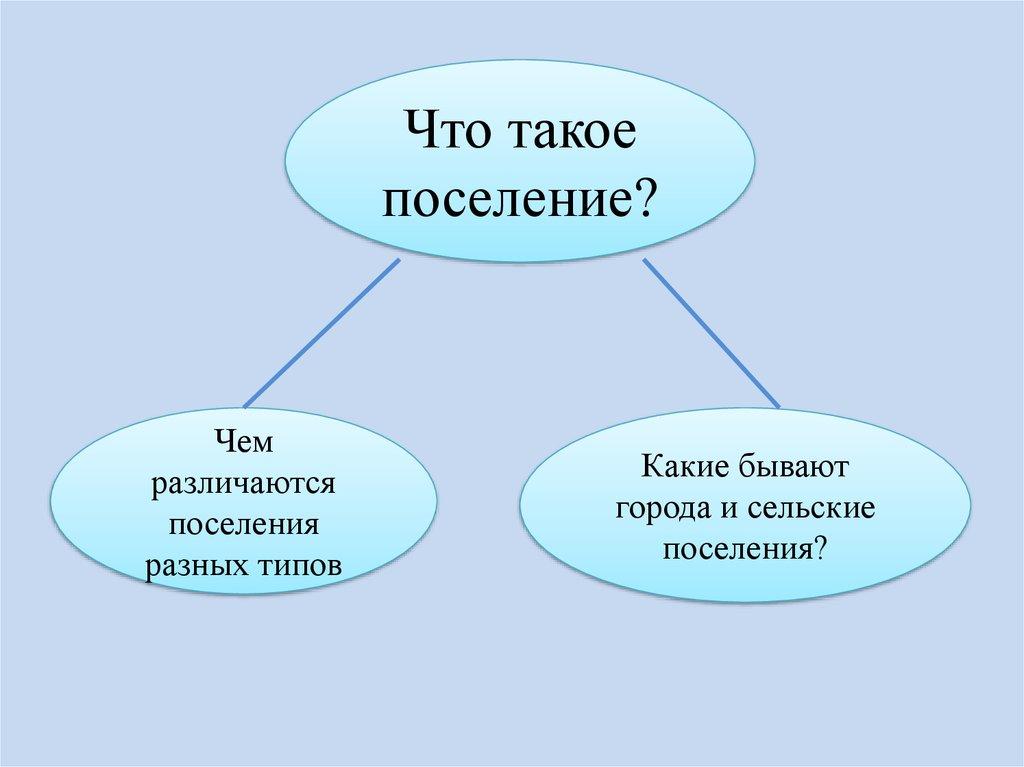 Что такое поселение?

Чем различаются поселения разных типов

Какие бывают города и сельские поселения?